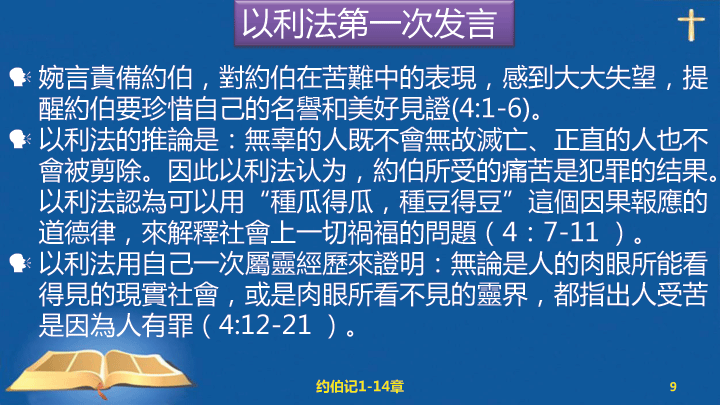 以利法第一次发言

婉言責備約伯，對約伯在苦難中的表現，感到大大失望，提醒約伯要珍惜自己的名譽和美好見證(4:1-6)。

以利法的推論是：無辜的人既不會無故滅亡、正直的人也不會被剪除。因此以利法认为，約伯所受的痛苦是犯罪的结果。以利法認為可以用“種瓜得瓜，種豆得豆”這個因果報應的道德律，來解釋社會上一切禍福的問題（4：7-11 ）。

以利法用自己一次屬靈經歷來證明：無論是人的肉眼所能看得見的現實社會，或是肉眼所看不見的靈界，都指出人受苦是因為人有罪（4:12-21 ）。

约伯记1-14章

9